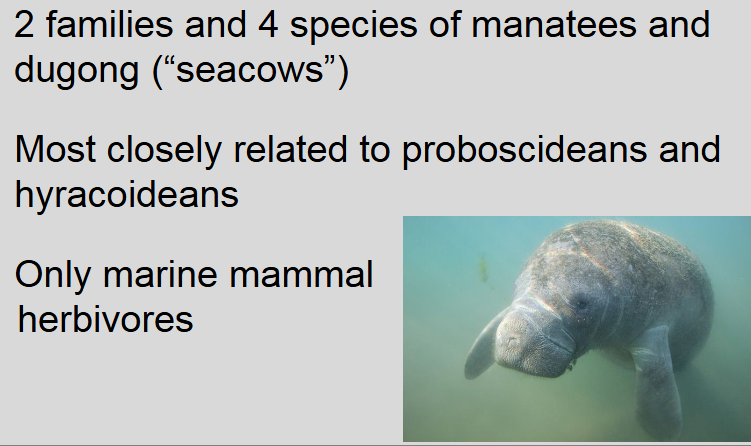 2 families and 4 species of manatees and dugong ("seacows")

Most closely related to proboscideans and hyracoideans

Only marine mammal herbivores